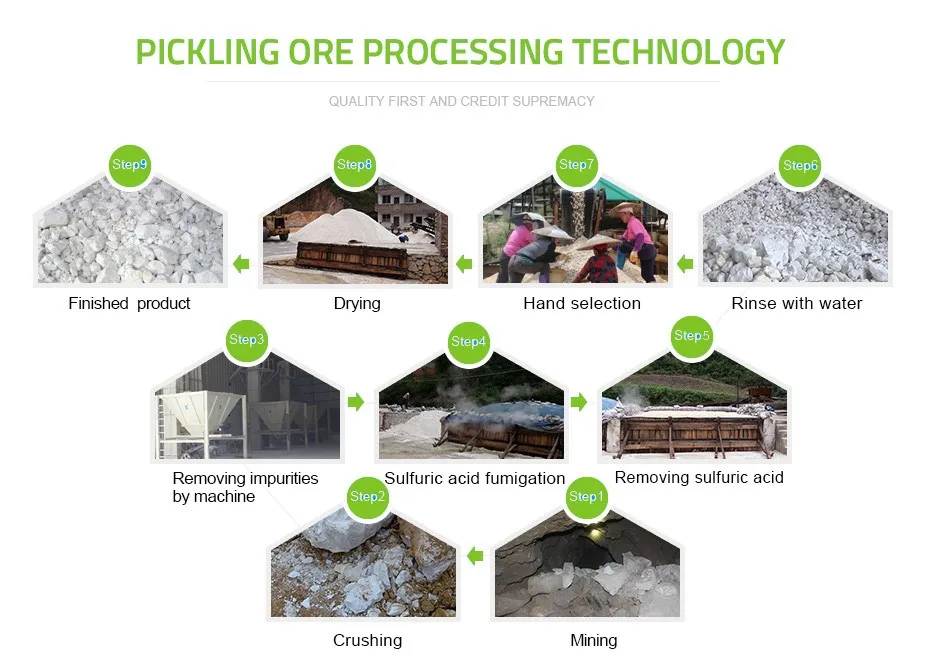 PICKLING ORE PROCESSING TECHNOLOGY

QUALITY FIRST AND CREDIT SUPREMACY

Step9
Finished product

Step8
Drying

Step7
Hand selection

Step6
Rinse with water

Step3
Removing impurities by machine

Step4
Sulfuric acid fumigation

Step5
Removing sulfuric acid

Step2
Crushing

Step1
Mining